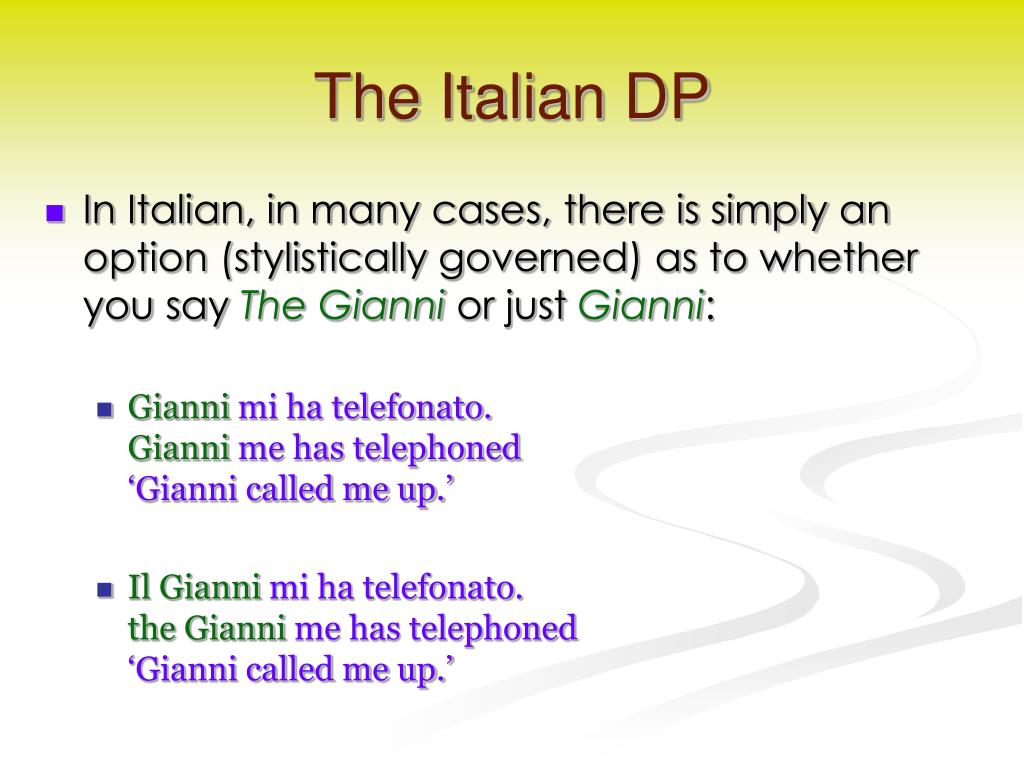 The Italian DP

In Italian, in many cases, there is simply an option (stylistically governed) as to whether you say The Gianni or just Gianni:

Gianni mi ha telefonato.
Gianni me has telephoned
‘Gianni called me up.’

Il Gianni mi ha telefonato.
the Gianni me has telephoned
‘Gianni called me up.’